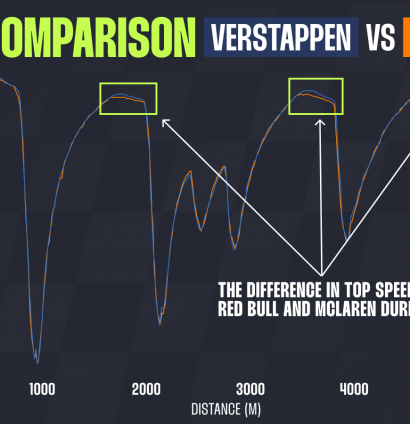 OMPARISON VERSTAPPEN VS

THE DIFFERENCE IN TOP SPEE
RED BULL AND MCLAREN DUR

1000
2000
3000
4000
DISTANCE (M)